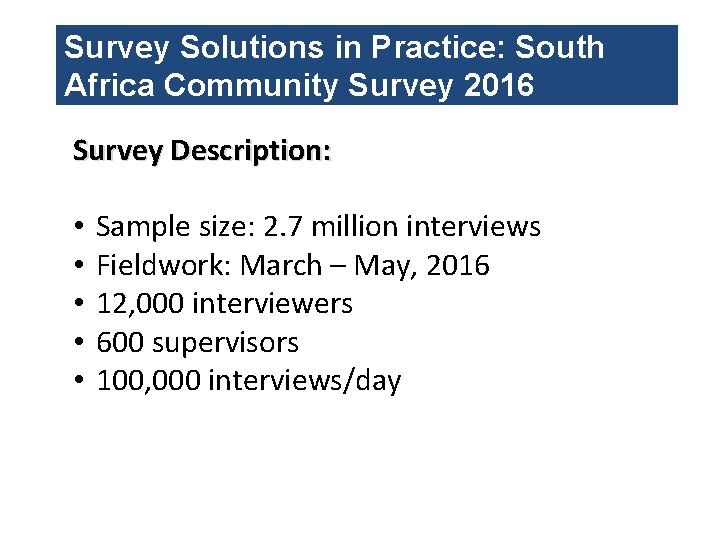 Survey Solutions in Practice: South Africa Community Survey 2016

Survey Description:

• Sample size: 2.7 million interviews
• Fieldwork: March – May, 2016
• 12,000 interviewers
• 600 supervisors
• 100,000 interviews/day